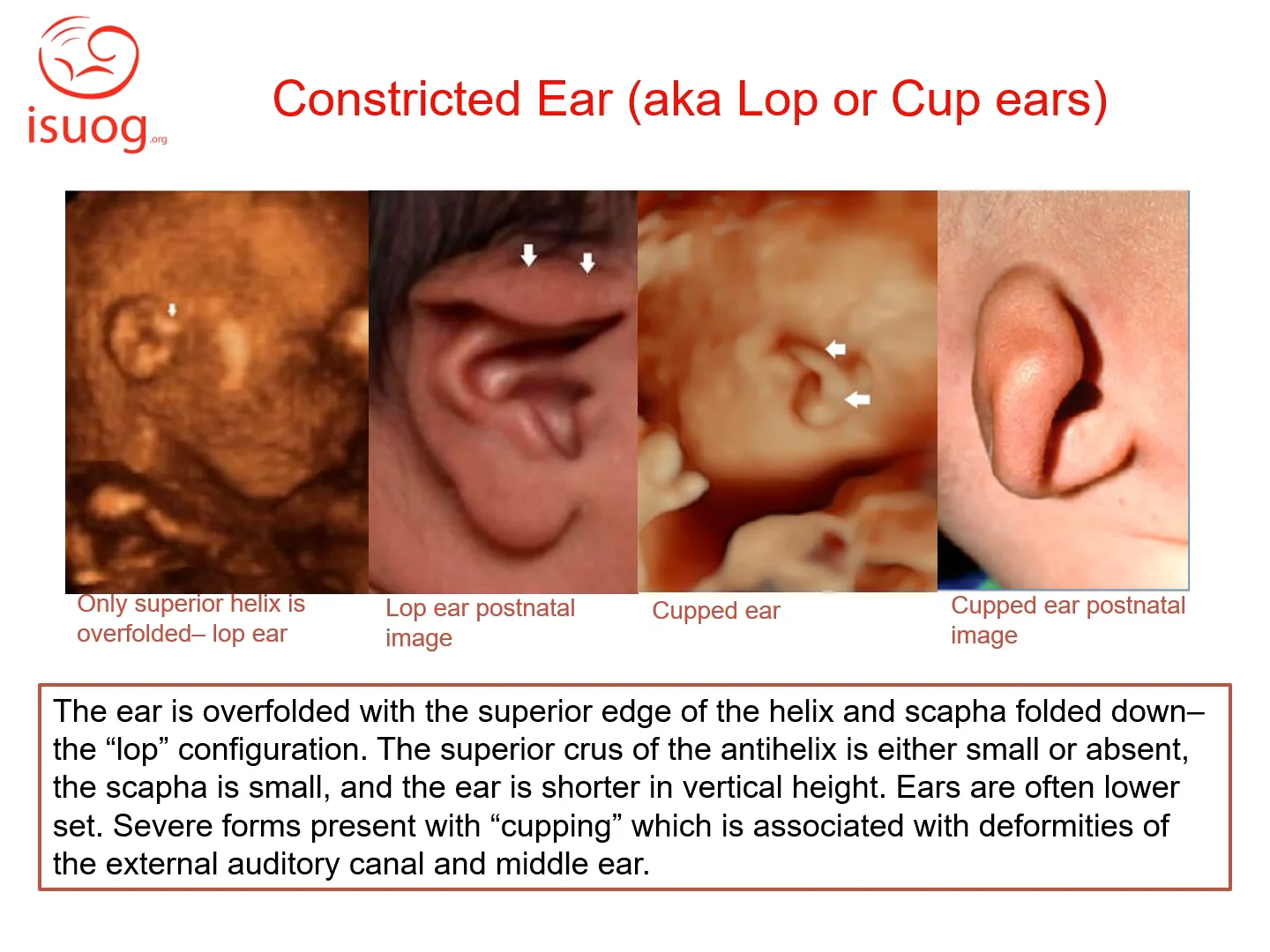 isuog.org

Constricted Ear (aka Lop or Cup ears)

Only superior helix is overfolded– lop ear

Lop ear postnatal image

Cupped ear

Cupped ear postnatal image

The ear is overfolded with the superior edge of the helix and scapha folded down– the “lop” configuration. The superior crus of the antihelix is either small or absent, the scapha is small, and the ear is shorter in vertical height. Ears are often lower set. Severe forms present with “cupping” which is associated with deformities of the external auditory canal and middle ear.